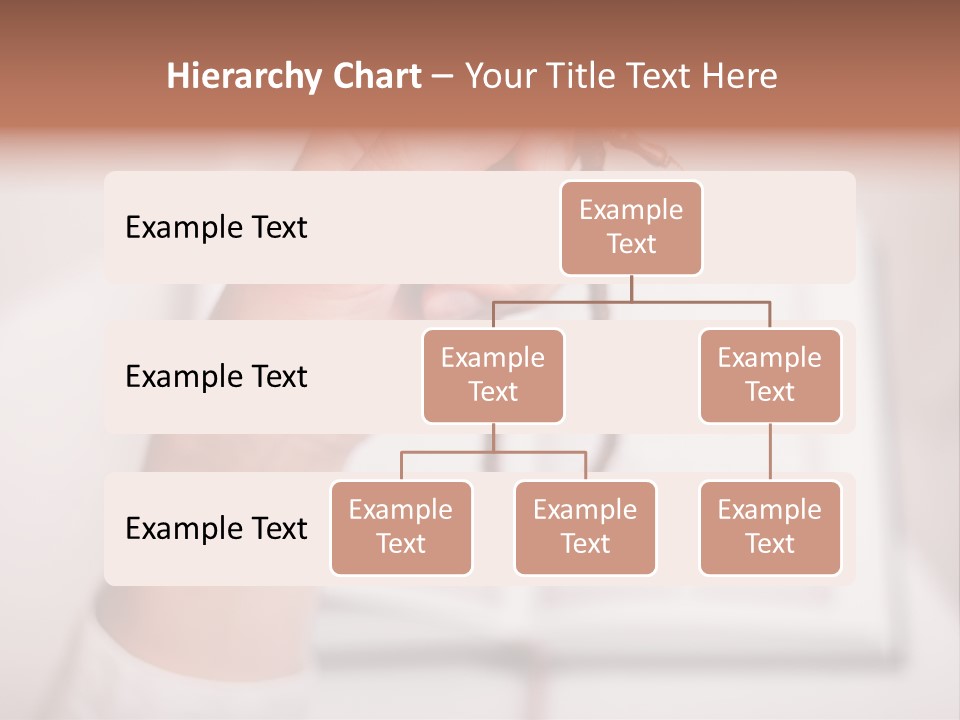 Hierarchy Chart – Your Title Text Here

Example Text

Example Text

Example Text

Example Text

Example Text

Example Text

Example Text

Example Text

Example Text